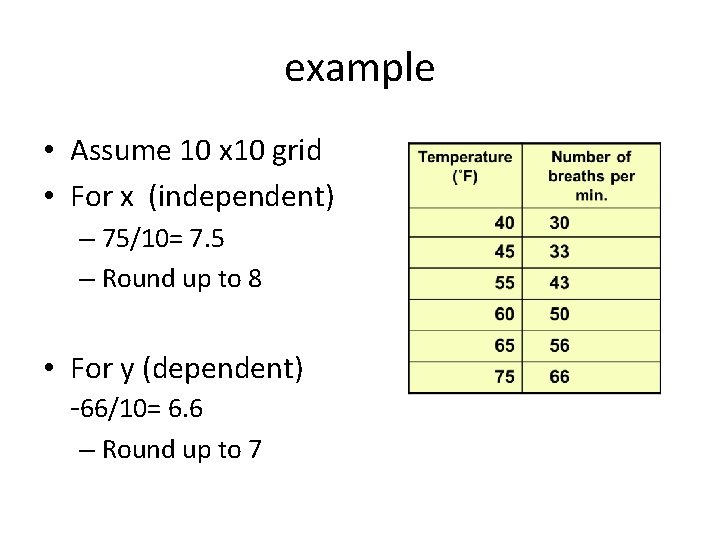 example

• Assume 10 x10 grid
• For x (independent)
– 75/10= 7.5
– Round up to 8

• For y (dependent)
-66/10= 6.6
– Round up to 7

| Temperature (˚F) | Number of breaths per min. |
|---|---|
| 40 | 30 |
| 45 | 33 |
| 55 | 43 |
| 60 | 50 |
| 65 | 56 |
| 75 | 66 |